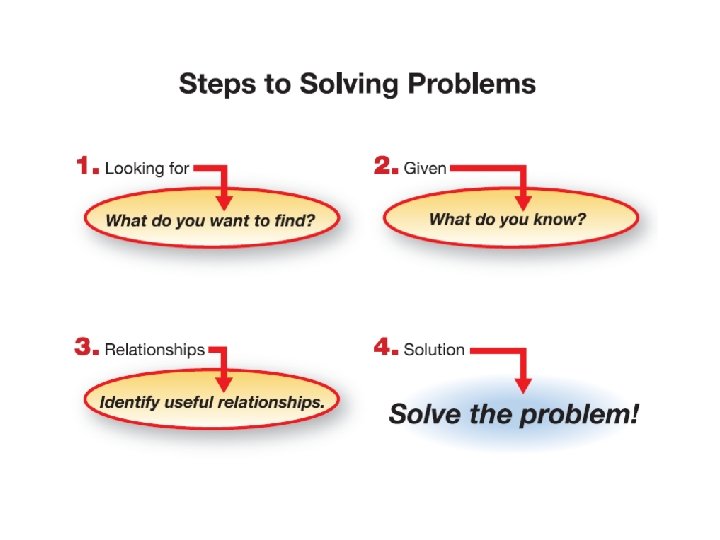 Steps to Solving Problems

1. Looking for

What do you want to find?

2. Given

What do you know?

3. Relationships

Identify useful relationships.

4. Solution

Solve the problem!